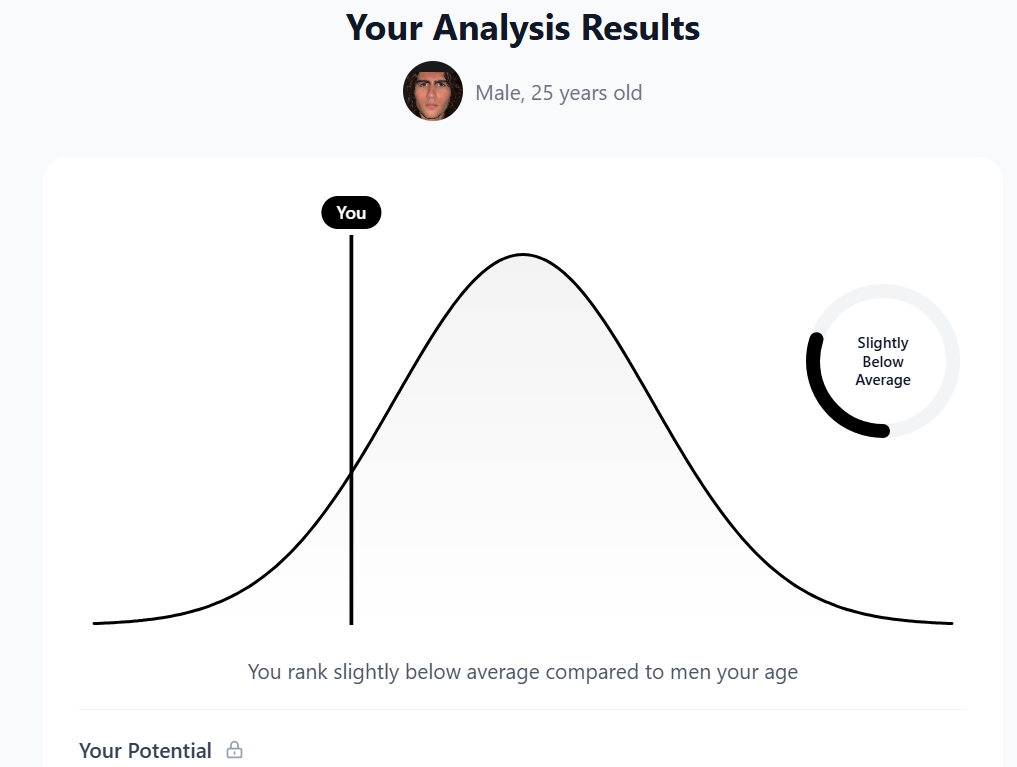 Your Analysis Results

Male, 25 years old

You

Slightly Below Average

You rank slightly below average compared to men your age

Your Potential